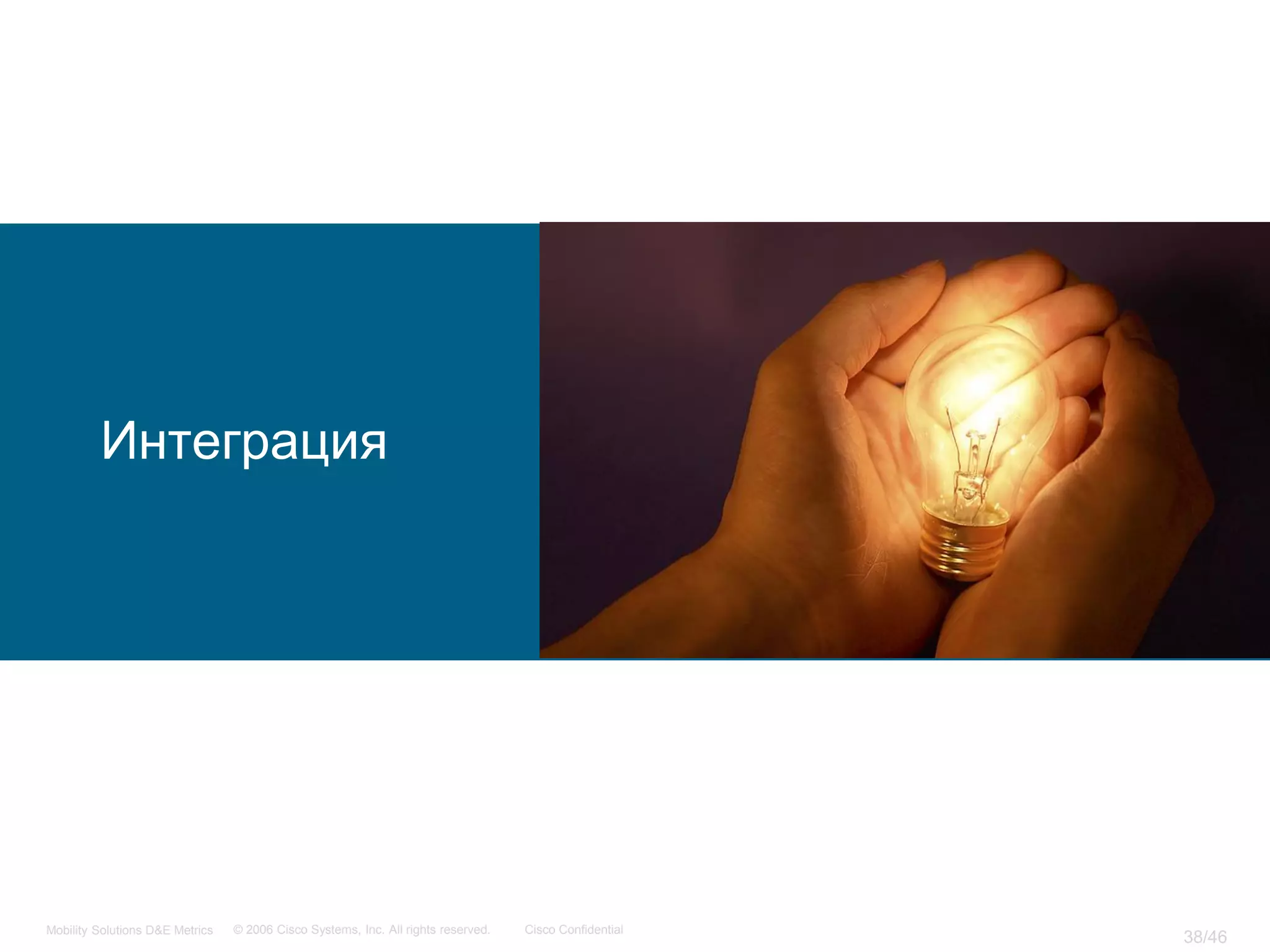 Интеграция

Mobility Solutions D&E Metrics © 2006 Cisco Systems, Inc. All rights reserved. Cisco Confidential

38/46